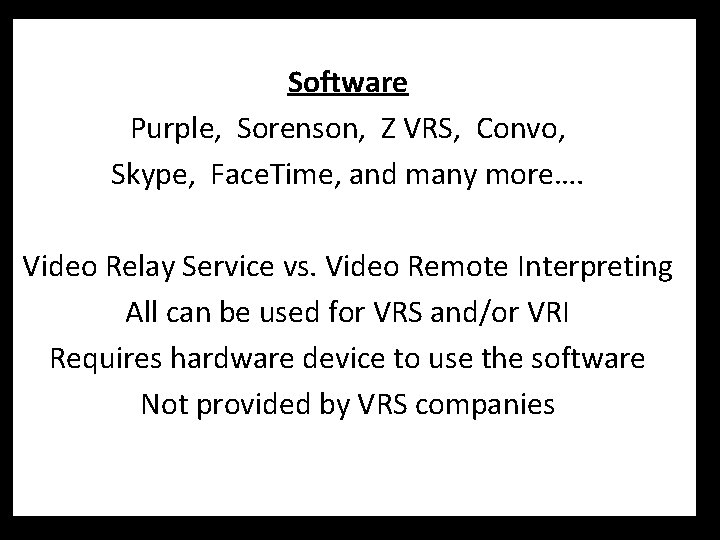 Software

Purple, Sorenson, Z VRS, Convo, Skype, FaceTime, and many more….

Video Relay Service vs. Video Remote Interpreting
All can be used for VRS and/or VRI
Requires hardware device to use the software
Not provided by VRS companies